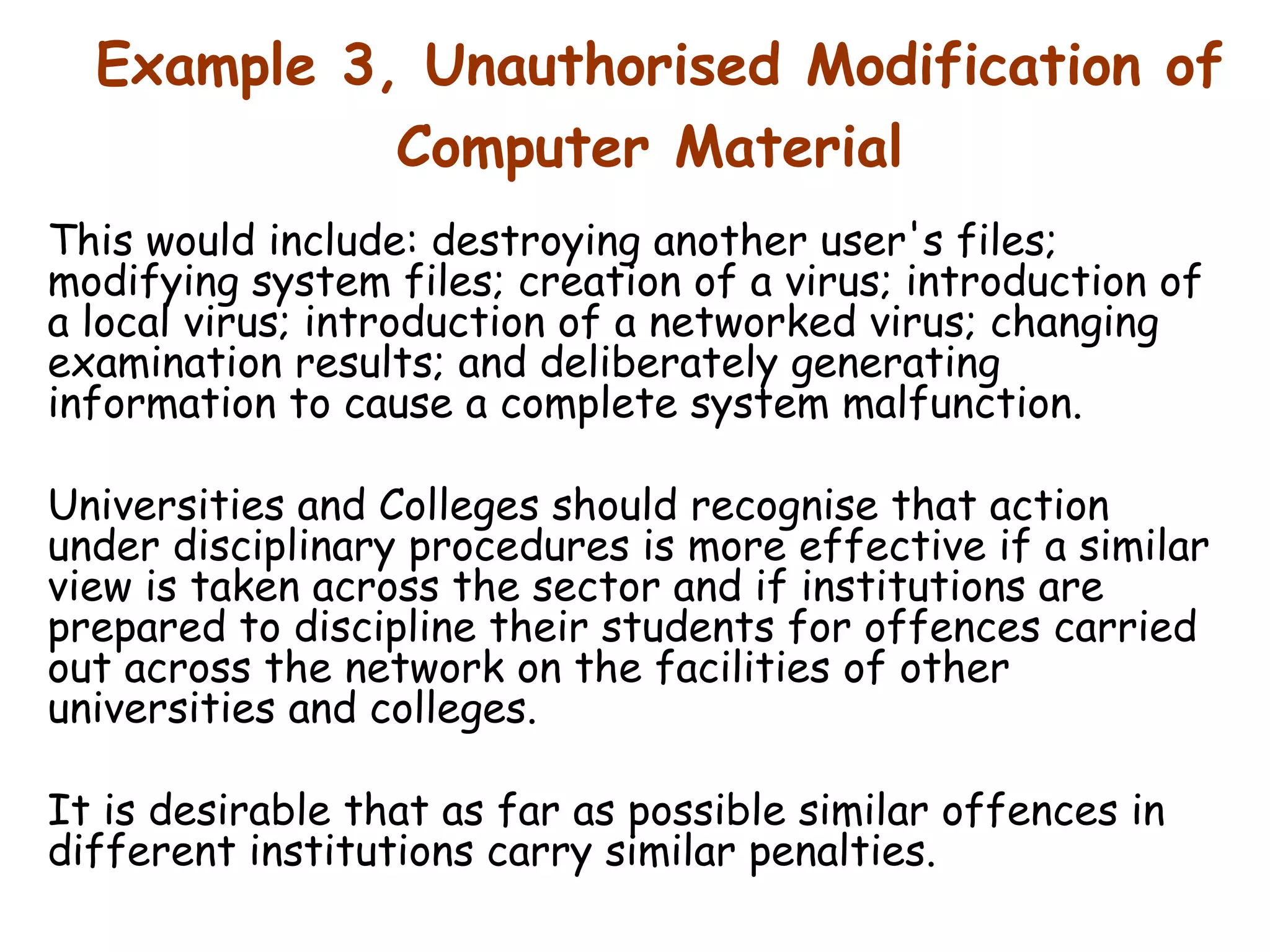 Example 3, Unauthorised Modification of Computer Material

This would include: destroying another user's files; modifying system files; creation of a virus; introduction of a local virus; introduction of a networked virus; changing examination results; and deliberately generating information to cause a complete system malfunction.

Universities and Colleges should recognise that action under disciplinary procedures is more effective if a similar view is taken across the sector and if institutions are prepared to discipline their students for offences carried out across the network on the facilities of other universities and colleges.

It is desirable that as far as possible similar offences in different institutions carry similar penalties.